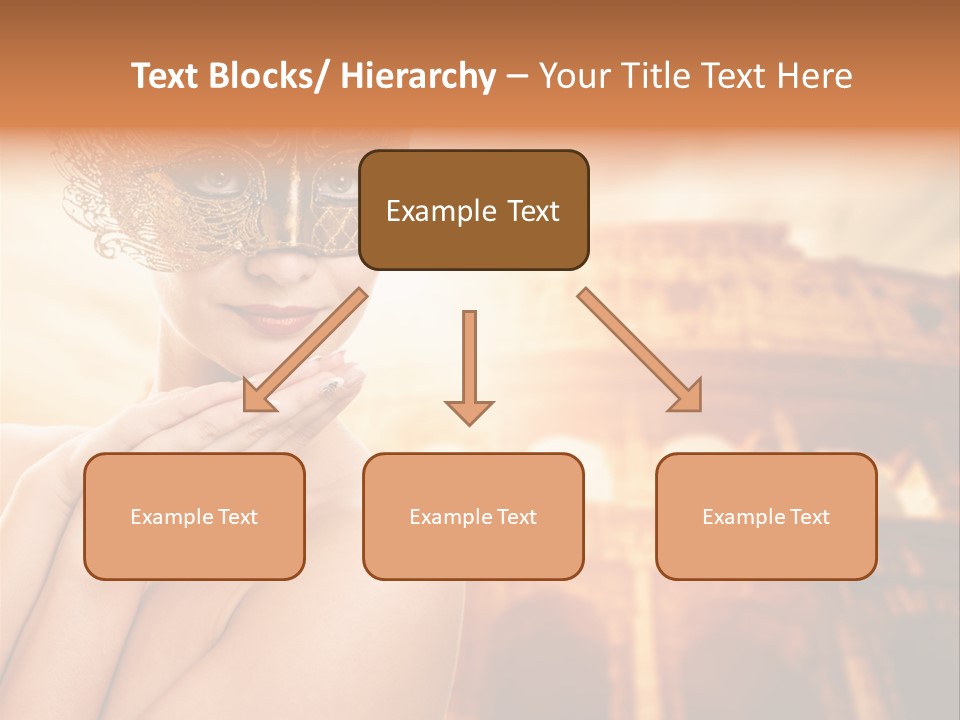 Text Blocks/ Hierarchy – Your Title Text Here

Example Text

Example Text

Example Text

Example Text